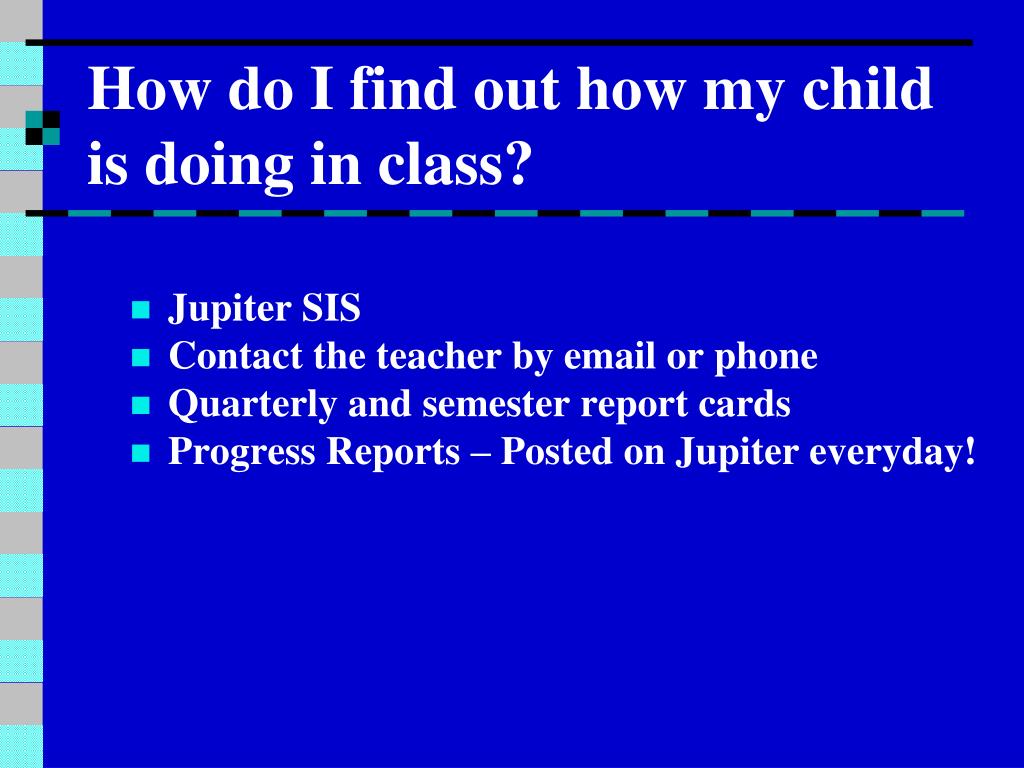 How do I find out how my child is doing in class?

- Jupiter SIS
- Contact the teacher by email or phone
- Quarterly and semester report cards
- Progress Reports – Posted on Jupiter everyday!